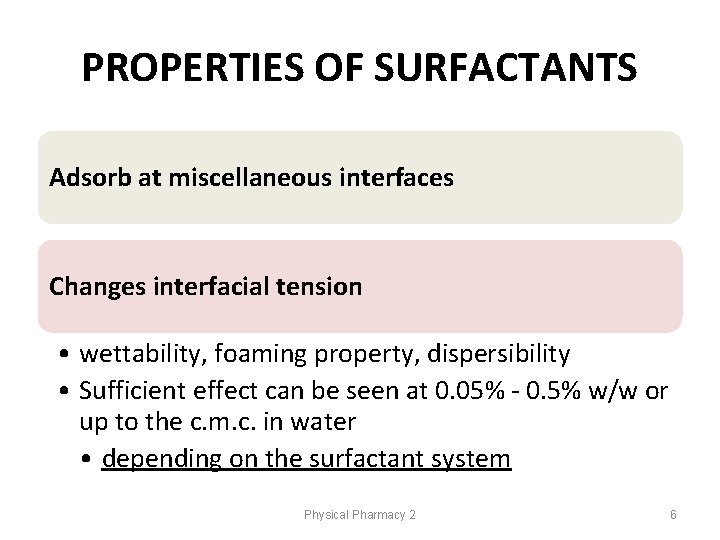 PROPERTIES OF SURFACTANTS

Adsorb at miscellaneous interfaces

Changes interfacial tension

• wettability, foaming property, dispersibility
• Sufficient effect can be seen at 0.05% - 0.5% w/w or up to the c.m.c. in water
  • depending on the surfactant system

Physical Pharmacy 2

6